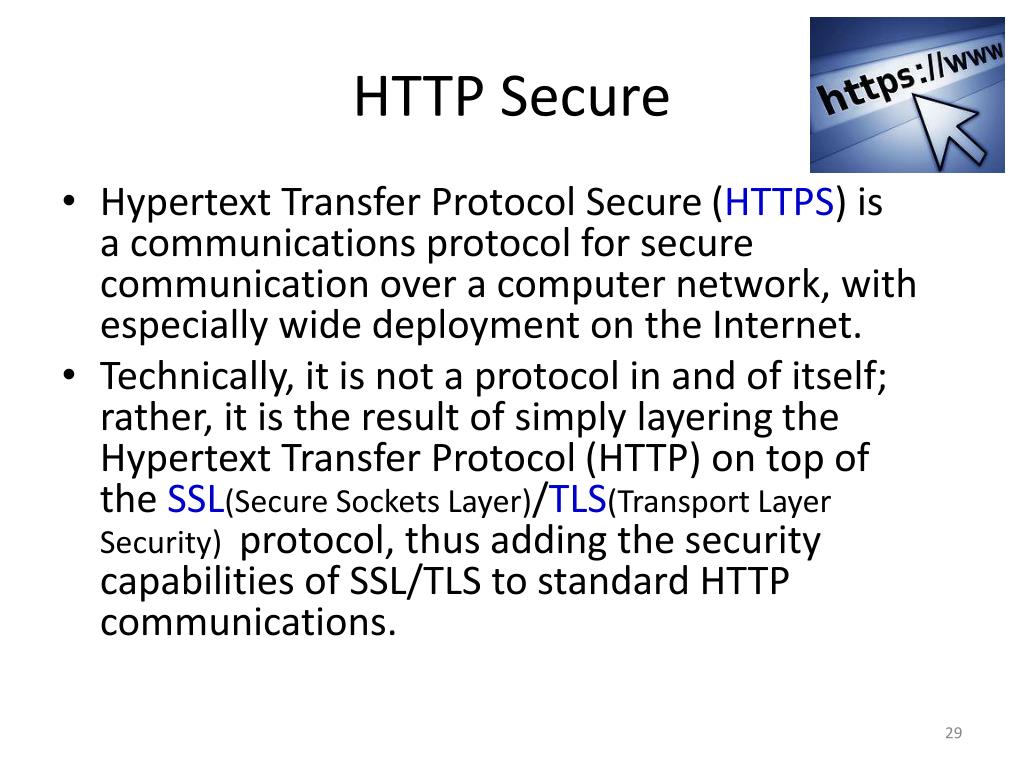 HTTP Secure

https://www

• Hypertext Transfer Protocol Secure (HTTPS) is a communications protocol for secure communication over a computer network, with especially wide deployment on the Internet.
• Technically, it is not a protocol in and of itself; rather, it is the result of simply layering the Hypertext Transfer Protocol (HTTP) on top of the SSL(Secure Sockets Layer)/TLS(Transport Layer Security) protocol, thus adding the security capabilities of SSL/TLS to standard HTTP communications.

29